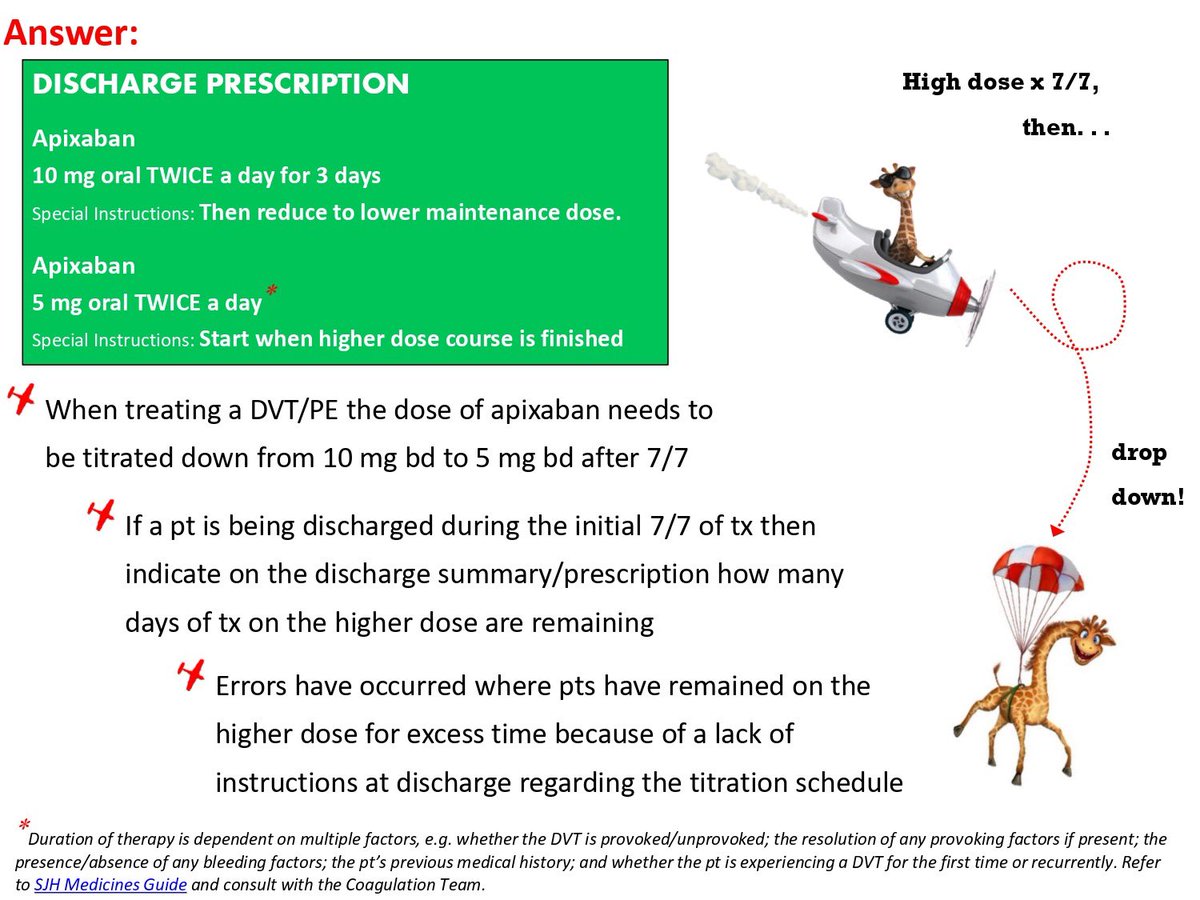 Answer:

DISCHARGE PRESCRIPTION

Apixaban
10 mg oral TWICE a day for 3 days
Special Instructions: Then reduce to lower maintenance dose.

Apixaban
5 mg oral TWICE a day*
Special Instructions: Start when higher dose course is finished

High dose x 7/7,

then. . .

drop down!

When treating a DVT/PE the dose of apixaban needs to be titrated down from 10 mg bd to 5 mg bd after 7/7

If a pt is being discharged during the initial 7/7 of tx then indicate on the discharge summary/prescription how many days of tx on the higher dose are remaining

Errors have occurred where pts have remained on the higher dose for excess time because of a lack of instructions at discharge regarding the titration schedule

*Duration of therapy is dependent on multiple factors, e.g. whether the DVT is provoked/unprovoked; the resolution of any provoking factors if present; the presence/absence of any bleeding factors; the pt's previous medical history; and whether the pt is experiencing a DVT for the first time or recurrently. Refer to SJH Medicines Guide and consult with the Coagulation Team.